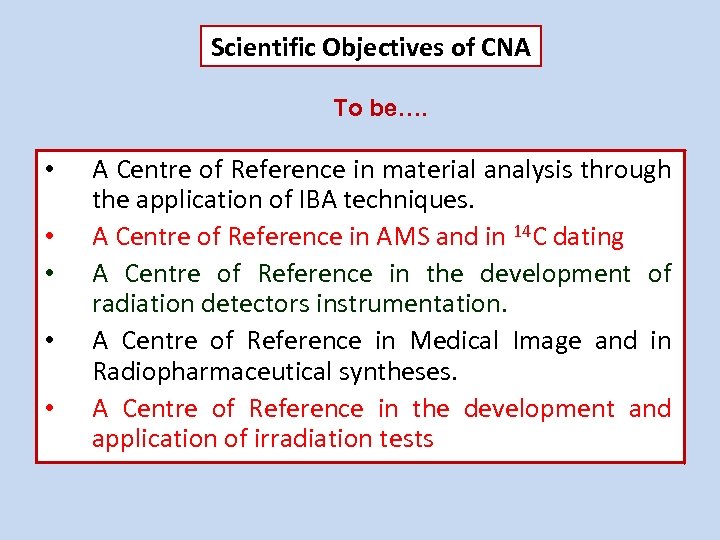 Scientific Objectives of CNA

To be….

• A Centre of Reference in material analysis through the application of IBA techniques.
• A Centre of Reference in AMS and in $^{14}C$ dating
• A Centre of Reference in the development of radiation detectors instrumentation.
• A Centre of Reference in Medical Image and in Radiopharmaceutical syntheses.
• A Centre of Reference in the development and application of irradiation tests